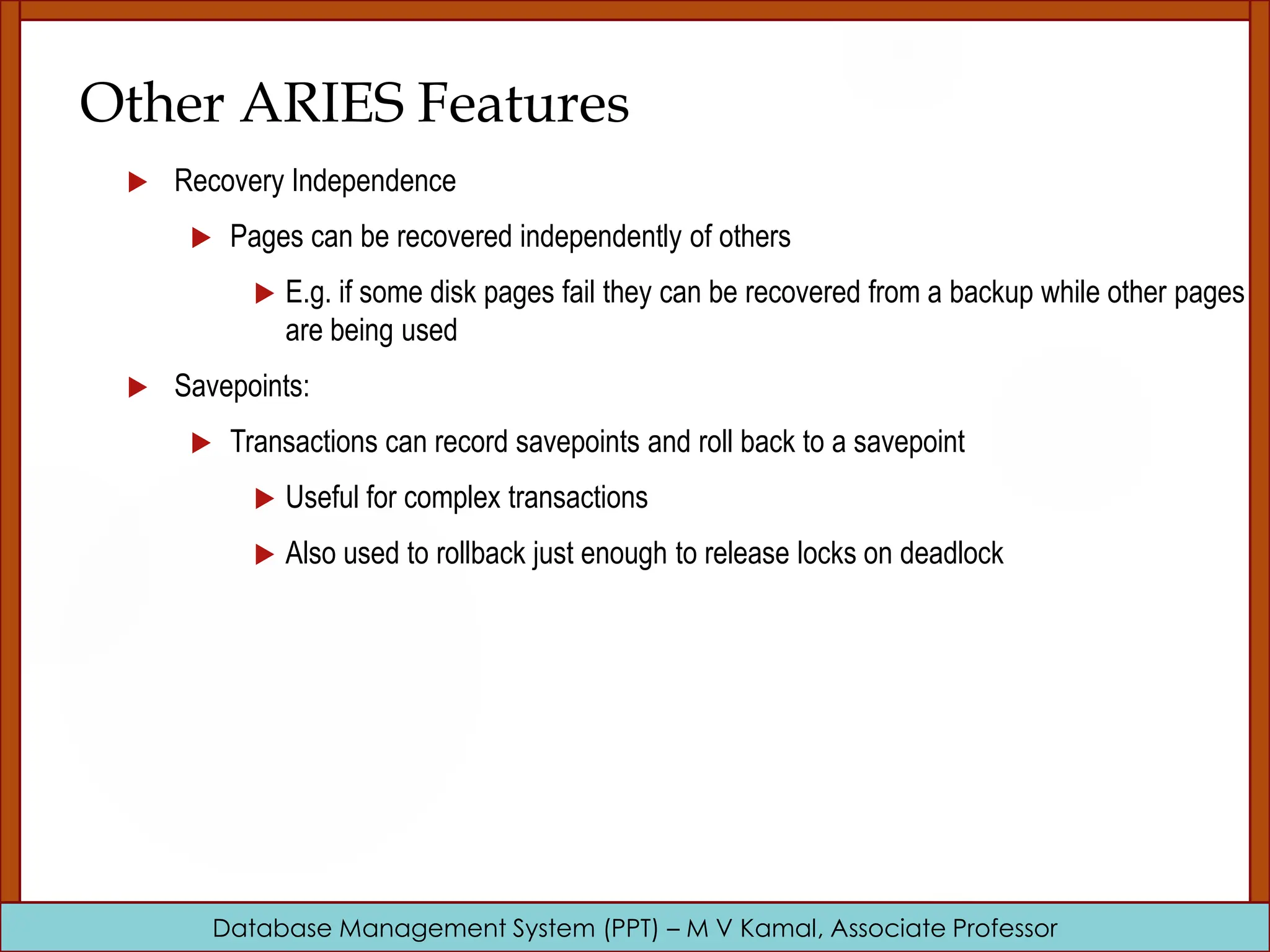 Other ARIES Features

Recovery Independence

Pages can be recovered independently of others

E.g. if some disk pages fail they can be recovered from a backup while other pages are being used

Savepoints:

Transactions can record savepoints and roll back to a savepoint

Useful for complex transactions

Also used to rollback just enough to release locks on deadlock

Database Management System (PPT) – M V Kamal, Associate Professor